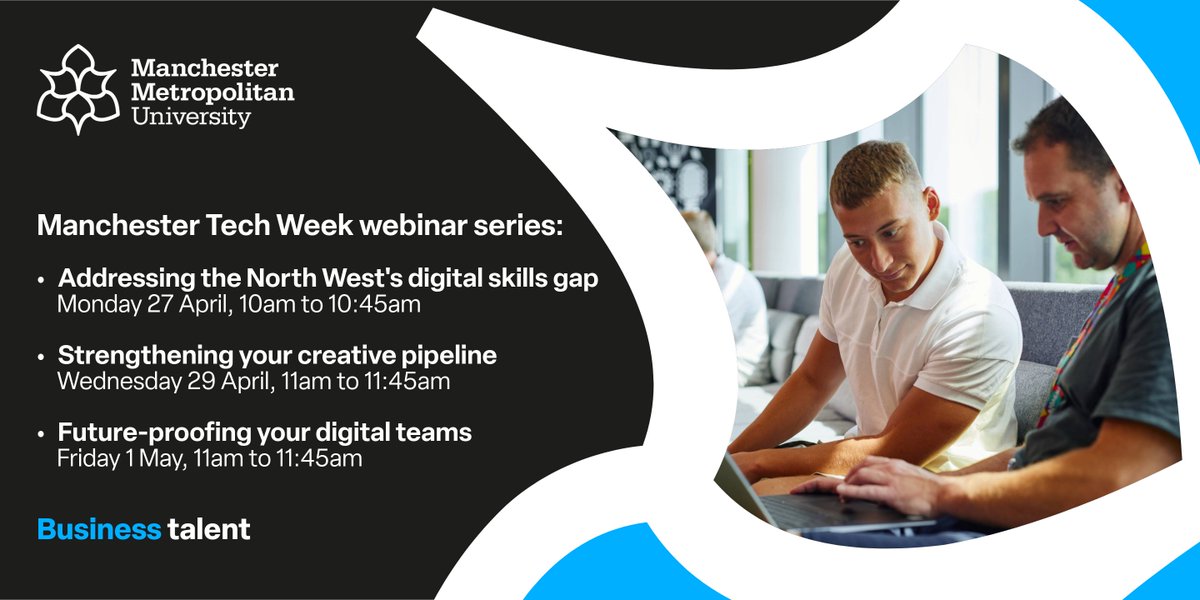 Manchester Metropolitan University

Manchester Tech Week webinar series:

• Addressing the North West's digital skills gap
Monday 27 April, 10am to 10:45am

• Strengthening your creative pipeline
Wednesday 29 April, 11am to 11:45am

• Future-proofing your digital teams
Friday 1 May, 11am to 11:45am

Business talent